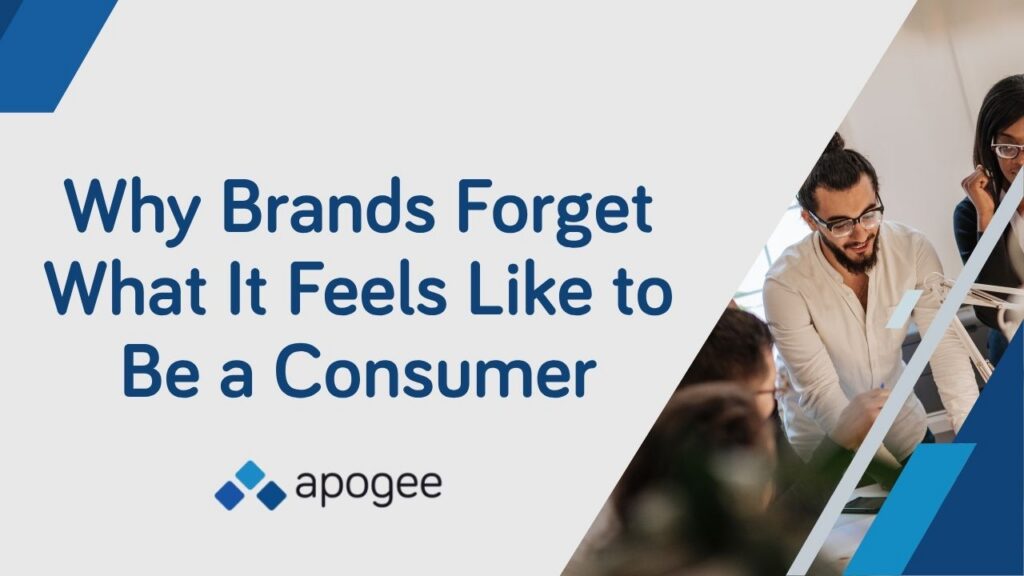 Why Brands Forget What It Feels Like to Be a Consumer

apogee